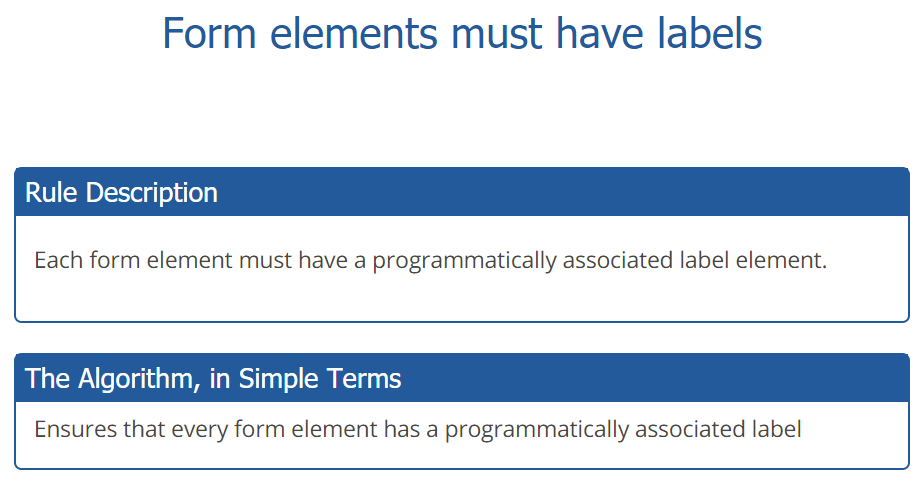 Form elements must have labels

Rule Description

Each form element must have a programmatically associated label element.

The Algorithm, in Simple Terms

Ensures that every form element has a programmatically associated label